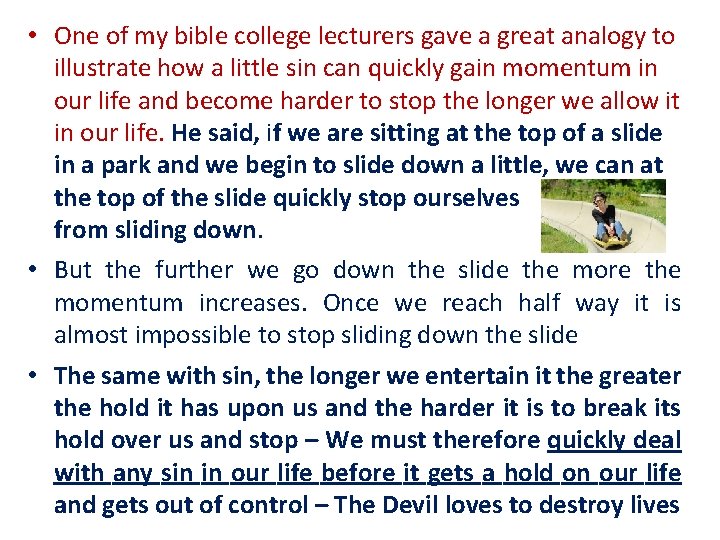 • One of my bible college lecturers gave a great analogy to illustrate how a little sin can quickly gain momentum in our life and become harder to stop the longer we allow it in our life. He said, if we are sitting at the top of a slide in a park and we begin to slide down a little, we can at the top of the slide quickly stop ourselves from sliding down.

• But the further we go down the slide the more the momentum increases. Once we reach half way it is almost impossible to stop sliding down the slide

• The same with sin, the longer we entertain it the greater the hold it has upon us and the harder it is to break its hold over us and stop – We must therefore quickly deal with any sin in our life before it gets a hold on our life and gets out of control – The Devil loves to destroy lives